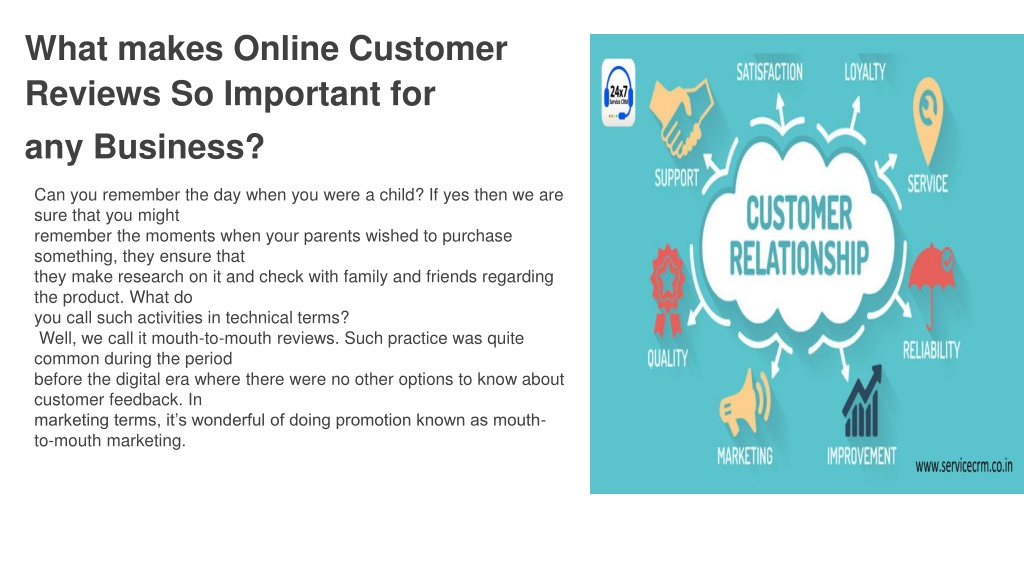 What makes Online Customer Reviews So Important for any Business?

Can you remember the day when you were a child? If yes then we are sure that you might remember the moments when your parents wished to purchase something, they ensure that they make research on it and check with family and friends regarding the product. What do you call such activities in technical terms?
Well, we call it mouth-to-mouth reviews. Such practice was quite common during the period before the digital era where there were no other options to know about customer feedback. In marketing terms, it's wonderful of doing promotion known as mouth-to-mouth marketing.

24x7 Service CRM

SATISFACTION
LOYALTY
SUPPORT
SERVICE
CUSTOMER RELATIONSHIP
QUALITY
RELIABILITY
MARKETING
IMPROVEMENT
www.servicecrm.co.in